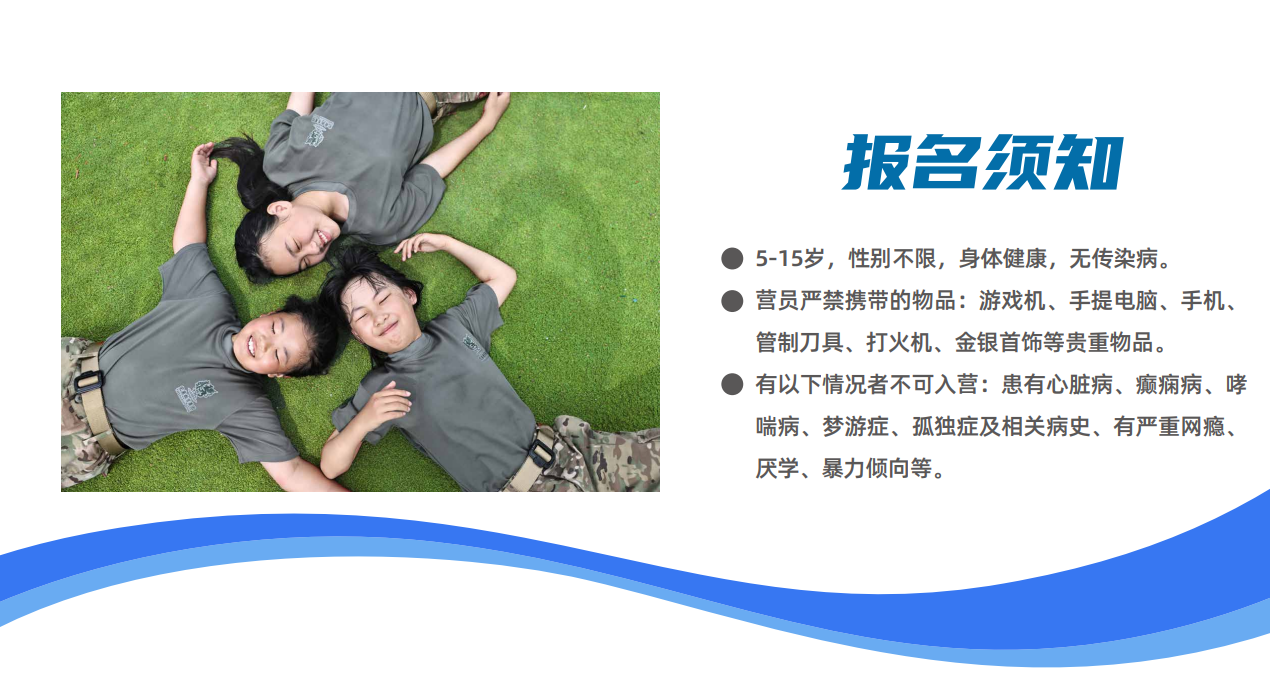 报名须知

● 5-15岁，性别不限，身体健康，无传染病。

● 营员严禁携带的物品：游戏机、手提电脑、手机、管制刀具、打火机、金银首饰等贵重物品。

● 有以下情况者不可入营：患有心脏病、癫痫病、哮喘病、梦游症、孤独症及相关病史、有严重网瘾、厌学、暴力倾向等。